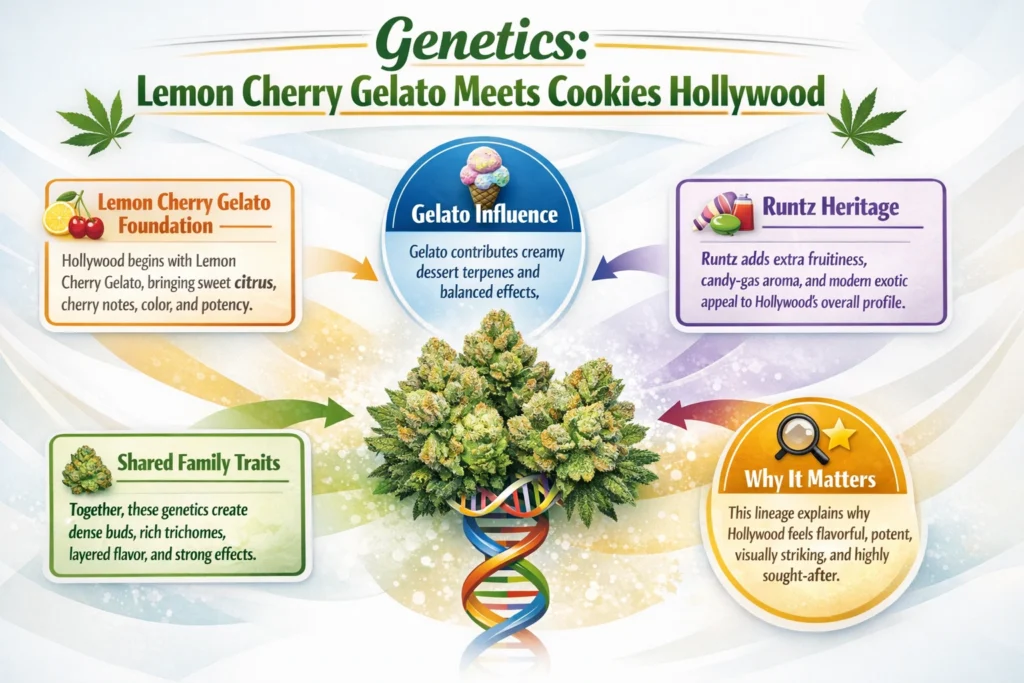 Genetics:
Lemon Cherry Gelato Meets Cookies Hollywood

Lemon Cherry Gelato Foundation

Hollywood begins with Lemon Cherry Gelato, bringing sweet citrus, cherry notes, color, and potency.

Gelato Influence

Gelato contributes creamy dessert terpenes and balanced effects,

Runtz Heritage

Runtz adds extra fruitiness, candy-gas aroma, and modern exotic appeal to Hollywood's overall profile.

Shared Family Traits

Together, these genetics create dense buds, rich trichomes, layered flavor, and strong effects.

Why It Matters

This lineage explains why Hollywood feels flavorful, potent, visually striking, and highly sought-after.